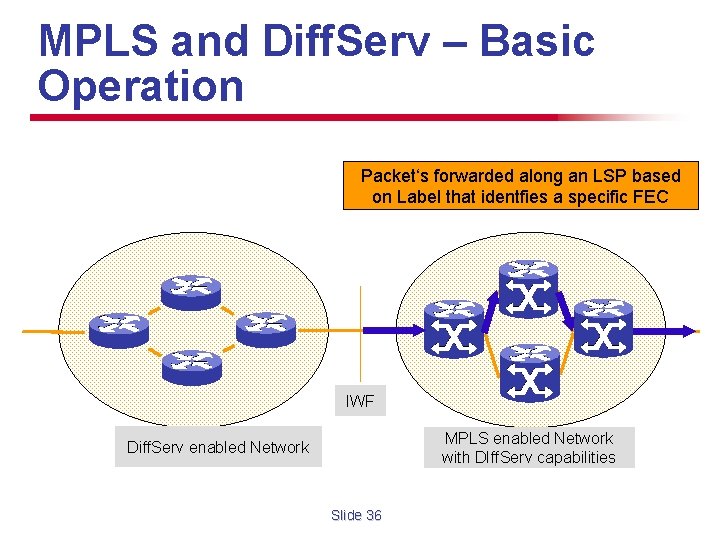 MPLS and DiffServ – Basic Operation

Packet's forwarded along an LSP based on Label that identfies a specific FEC

IWF

DiffServ enabled Network

MPLS enabled Network with DIffServ capabilities

Slide 36